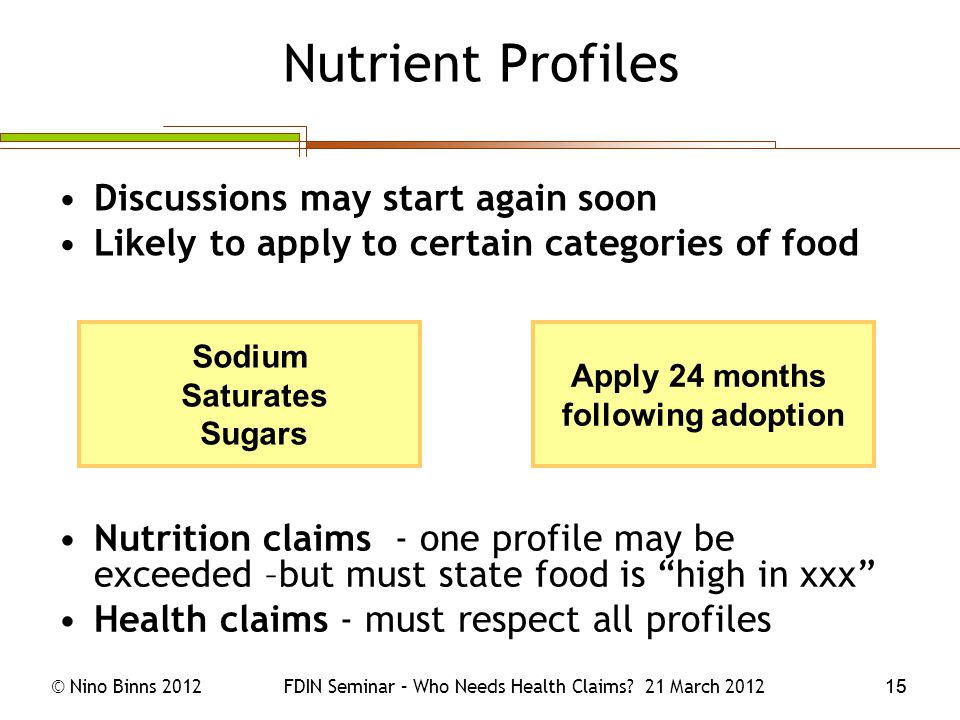 Nutrient Profiles

• Discussions may start again soon
• Likely to apply to certain categories of food

Sodium
Saturates
Sugars

Apply 24 months following adoption

• Nutrition claims - one profile may be exceeded –but must state food is “high in xxx”
• Health claims - must respect all profiles

© Nino Binns 2012 FDIN Seminar – Who Needs Health Claims? 21 March 2012 15